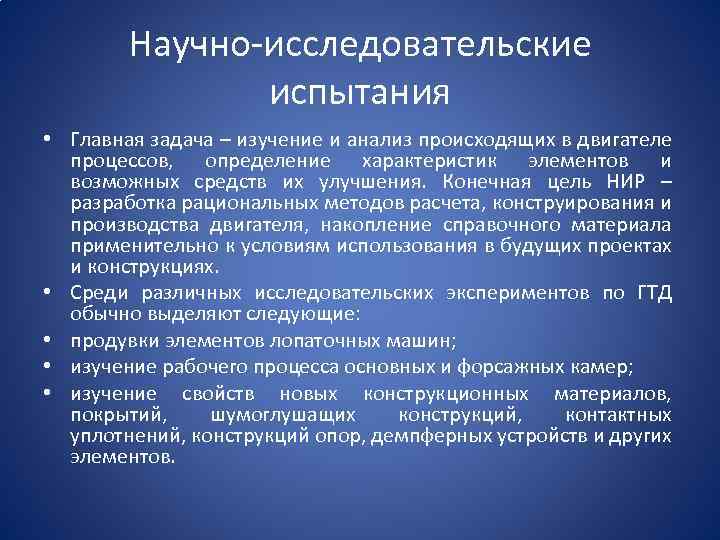 Научно-исследовательские испытания

• Главная задача – изучение и анализ происходящих в двигателе процессов, определение характеристик элементов и возможных средств их улучшения. Конечная цель НИР – разработка рациональных методов расчета, конструирования и производства двигателя, накопление справочного материала применительно к условиям использования в будущих проектах и конструкциях.

• Среди различных исследовательских экспериментов по ГТД обычно выделяют следующие:

• продувки элементов лопаточных машин;

• изучение рабочего процесса основных и форсажных камер;

• изучение свойств новых конструкционных материалов, покрытий, шумоглушащих конструкций, контактных уплотнений, конструкций опор, демпферных устройств и других элементов.